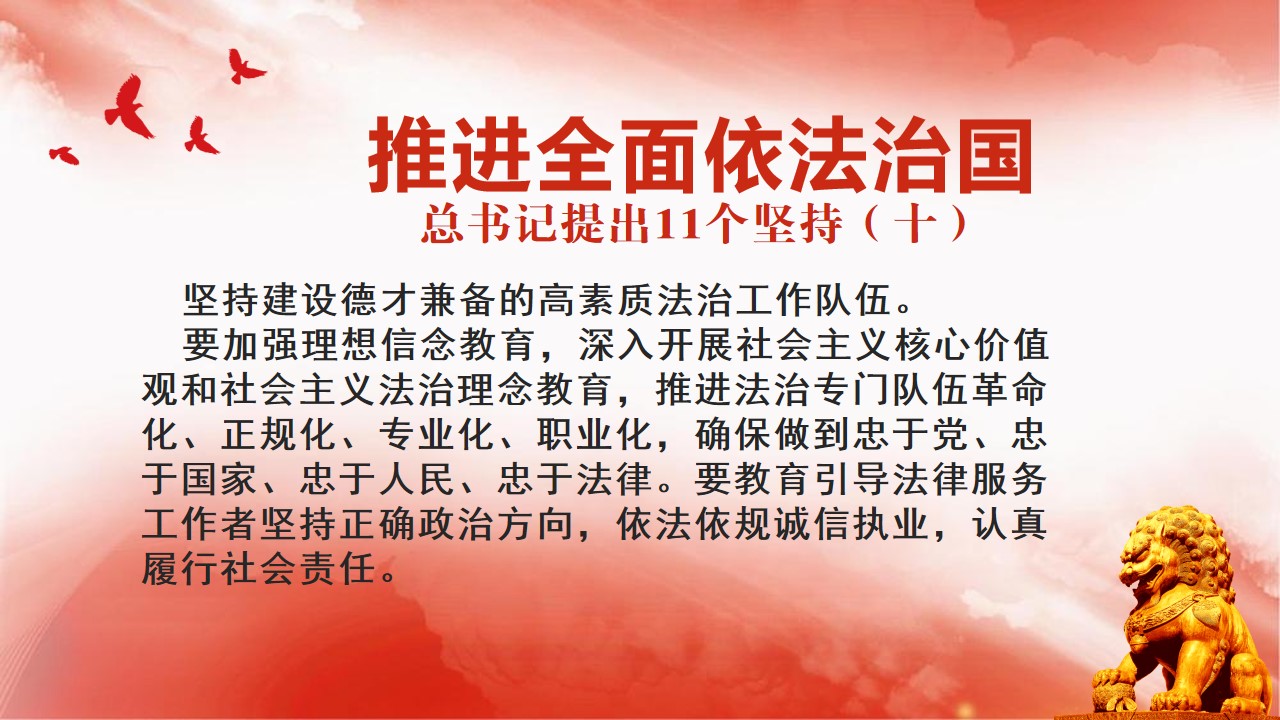 推进全面依法治国

总书记提出11个坚持（十）

坚持建设德才兼备的高素质法治工作队伍。

要加强理想信念教育，深入开展社会主义核心价值观和社会主义法治理念教育，推进法治专门队伍革命化、正规化、专业化、职业化，确保做到忠于党、忠于国家、忠于人民、忠于法律。要教育引导法律服务工作者坚持正确政治方向，依法依规诚信执业，认真履行社会责任。